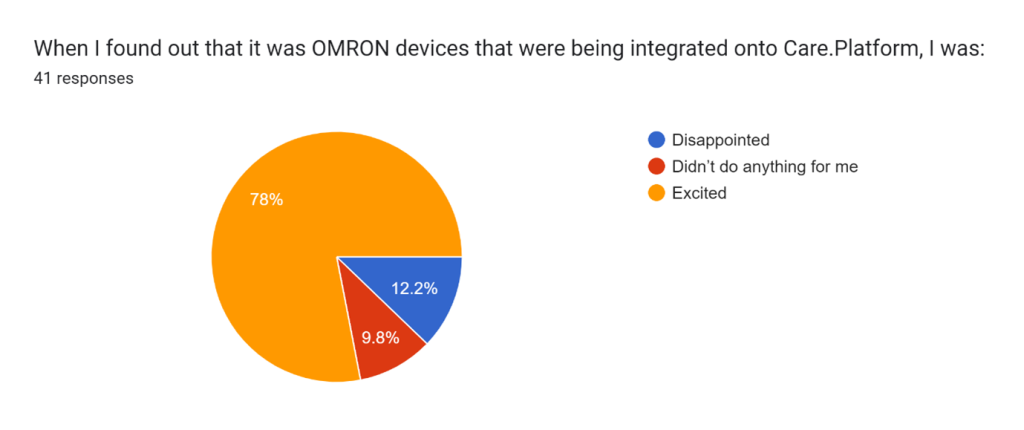 When I found out that it was OMRON devices that were being integrated onto Care.Platform, I was:
41 responses

78%
12.2%
9.8%

Disappointed
Didn't do anything for me
Excited